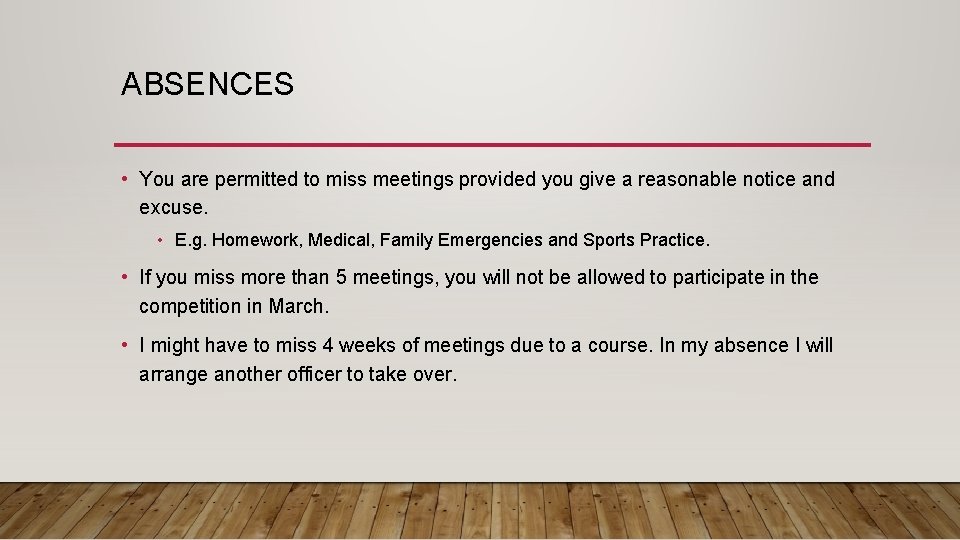 ABSENCES

• You are permitted to miss meetings provided you give a reasonable notice and excuse.

• E.g. Homework, Medical, Family Emergencies and Sports Practice.

• If you miss more than 5 meetings, you will not be allowed to participate in the competition in March.

• I might have to miss 4 weeks of meetings due to a course. In my absence I will arrange another officer to take over.